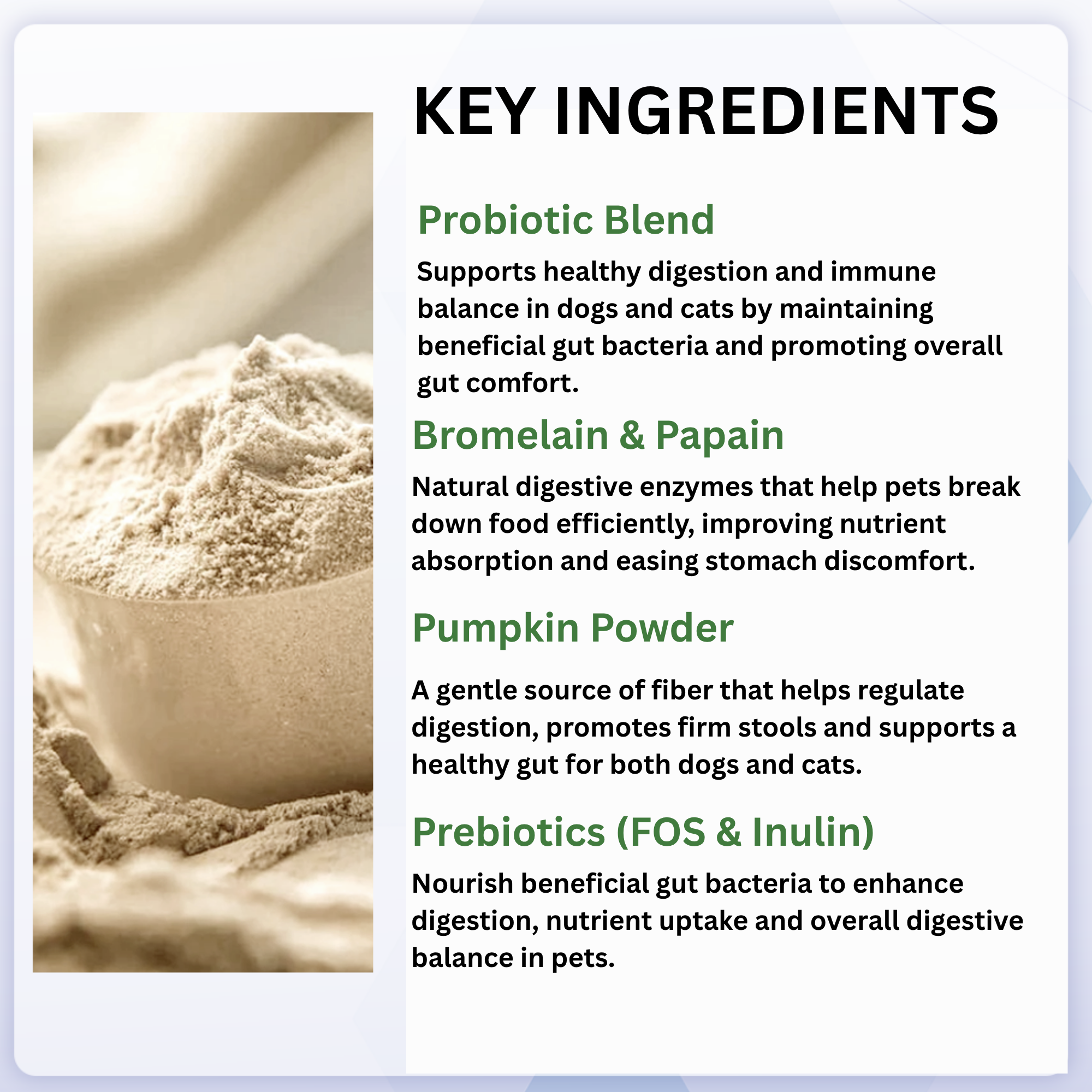 KEY INGREDIENTS

Probiotic Blend

Supports healthy digestion and immune balance in dogs and cats by maintaining beneficial gut bacteria and promoting overall gut comfort.

Bromelain & Papain

Natural digestive enzymes that help pets break down food efficiently, improving nutrient absorption and easing stomach discomfort.

Pumpkin Powder

A gentle source of fiber that helps regulate digestion, promotes firm stools and supports a healthy gut for both dogs and cats.

Prebiotics (FOS & Inulin)

Nourish beneficial gut bacteria to enhance digestion, nutrient uptake and overall digestive balance in pets.